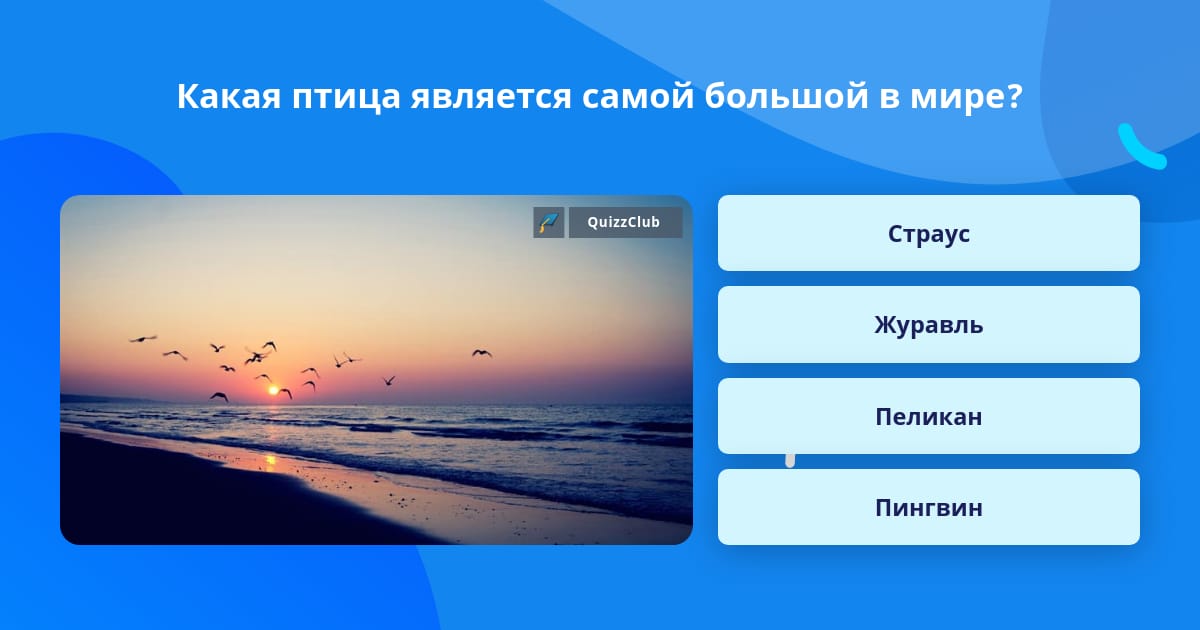 Какая птица является самой большой в мире?

QuizzClub

Страус

Журавль

Пеликан

Пингвин